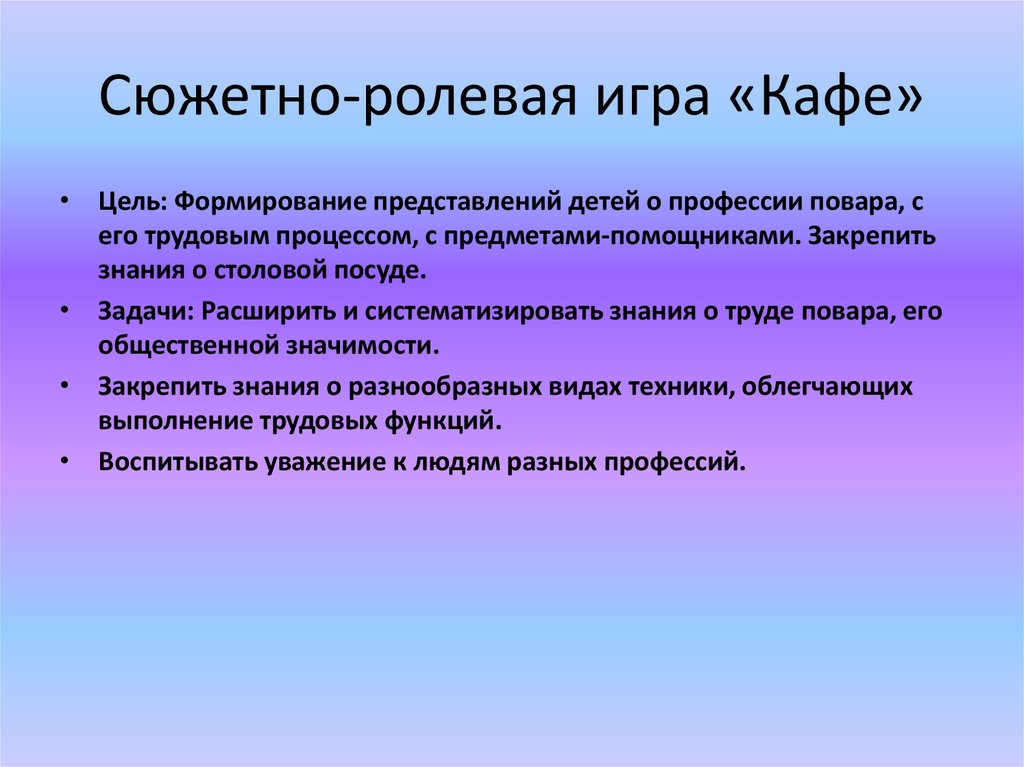 Сюжетно-ролевая игра «Кафе»

• Цель: Формирование представлений детей о профессии повара, с его трудовым процессом, с предметами-помощниками. Закрепить знания о столовой посуде.

• Задачи: Расширить и систематизировать знания о труде повара, его общественной значимости.

• Закрепить знания о разнообразных видах техники, облегчающих выполнение трудовых функций.

• Воспитывать уважение к людям разных профессий.